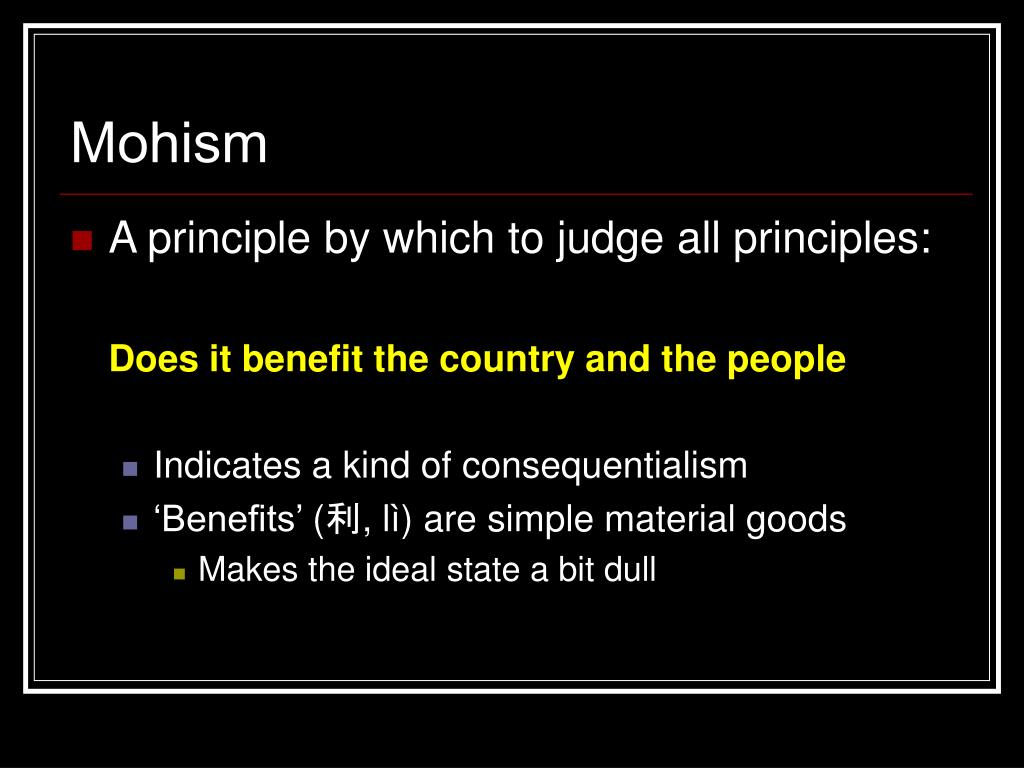 Mohism

A principle by which to judge all principles:

Does it benefit the country and the people

Indicates a kind of consequentialism

‘Benefits’ (利, lì) are simple material goods

Makes the ideal state a bit dull